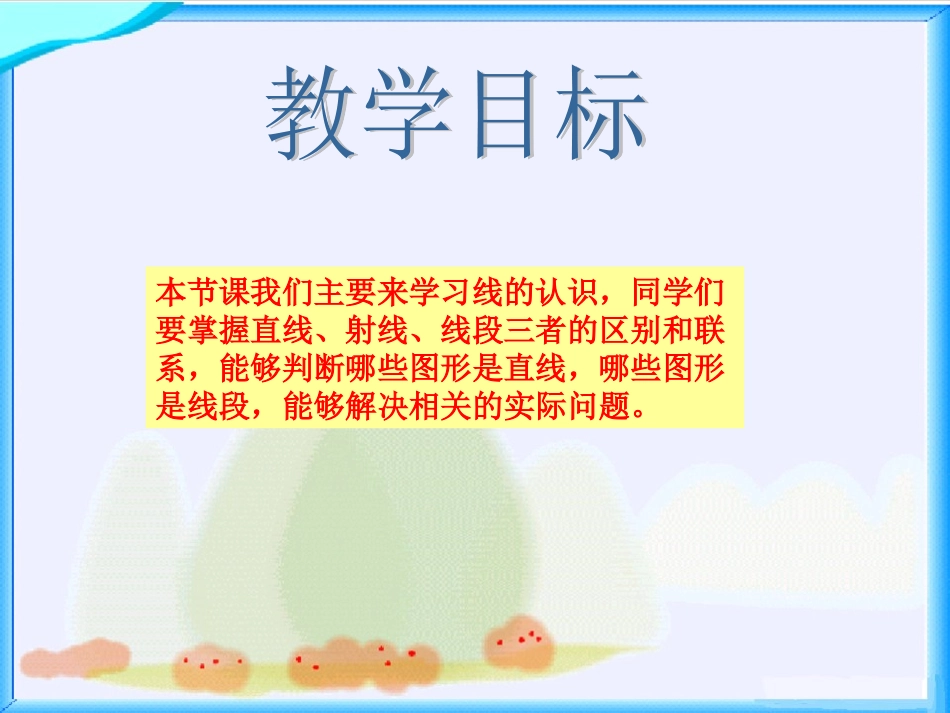 教学目标

本节课我们主要来学习线的认识，同学们要掌握直线、射线、线段三者的区别和联系，能够判断哪些图形是直线，哪些图形是线段，能够解决相关的实际问题。